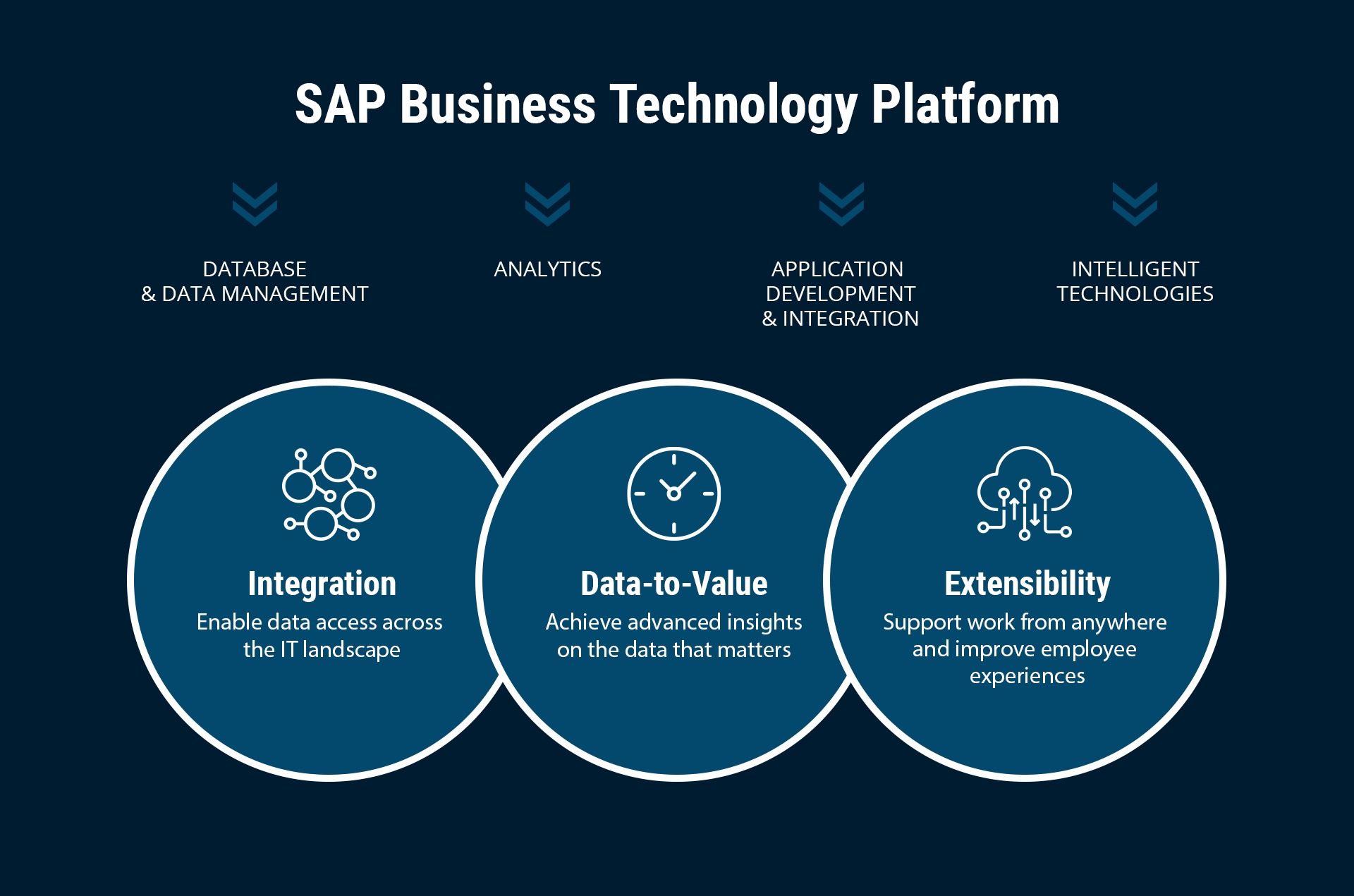 SAP Business Technology Platform

DATABASE
& DATA MANAGEMENT

ANALYTICS

APPLICATION
DEVELOPMENT
& INTEGRATION

INTELLIGENT
TECHNOLOGIES

Integration
Enable data access across the IT landscape

Data-to-Value
Achieve advanced insights on the data that matters

Extensibility
Support work from anywhere and improve employee experiences